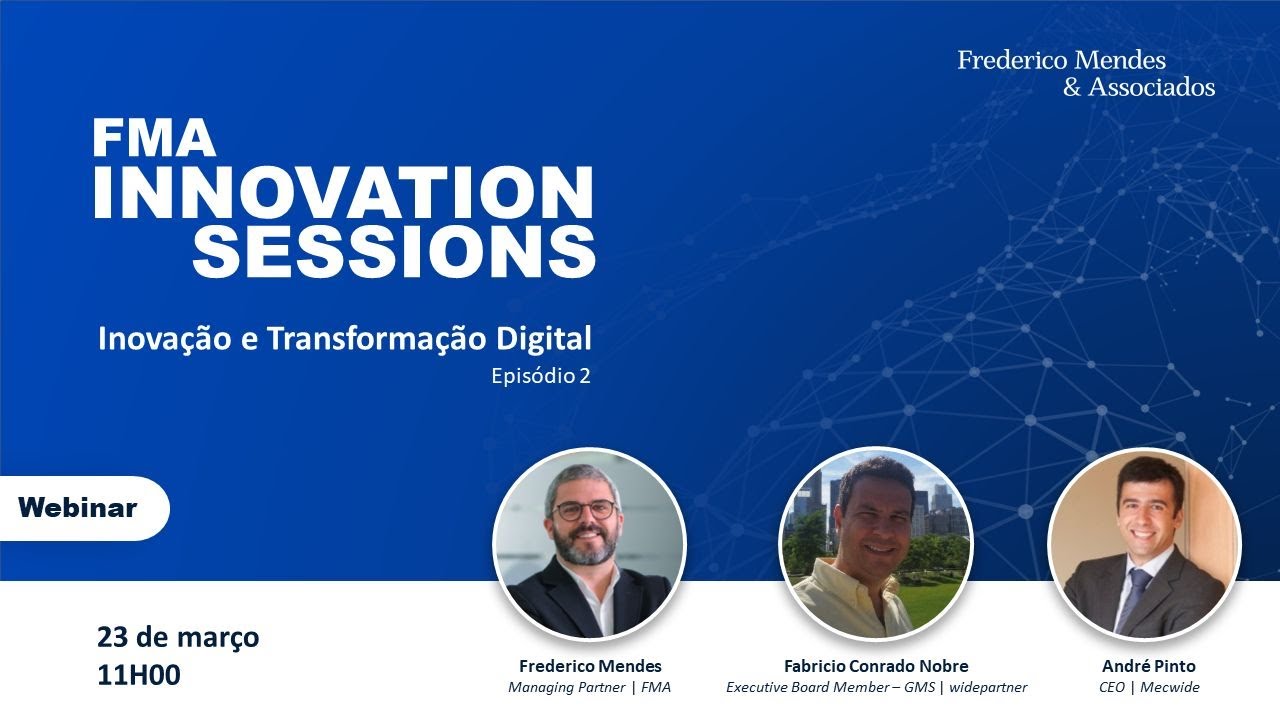 Frederico Mendes
& Associados

FMA
INNOVATION
SESSIONS

Inovação e Transformação Digital
Episódio 2

Webinar

23 de março
11H00

Frederico Mendes
Managing Partner | FMA

Fabricio Conrado Nobre
Executive Board Member – GMS | widepartner

André Pinto
CEO | Mecwide